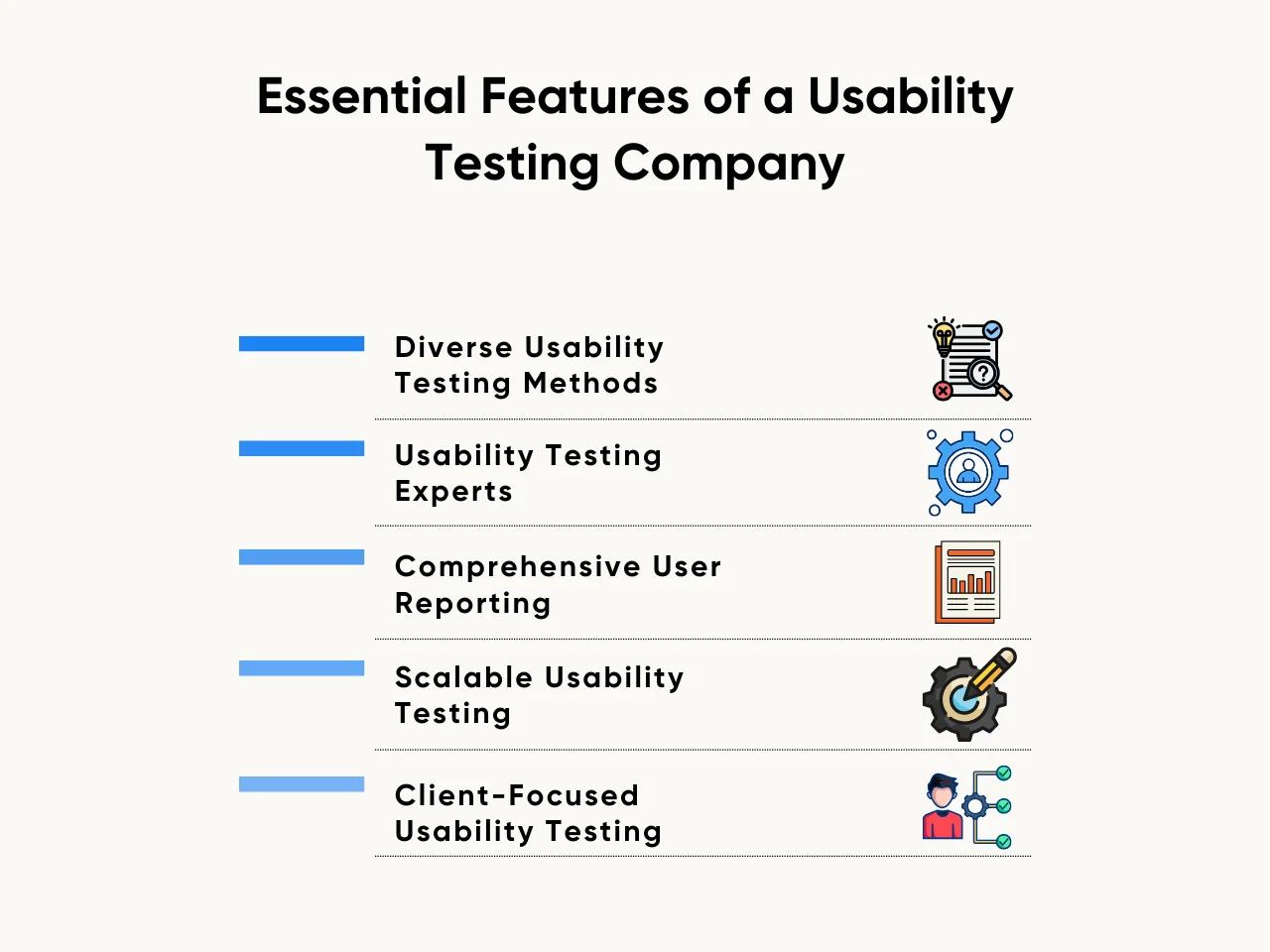 Essential Features of a Usability Testing Company

Diverse Usability Testing Methods

Usability Testing Experts

Comprehensive User Reporting

Scalable Usability Testing

Client-Focused Usability Testing